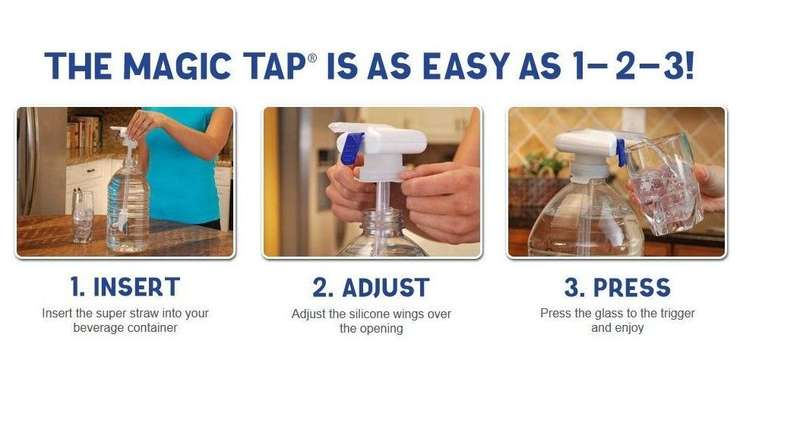 THE MAGIC TAP® IS AS EASY AS 1–2–3!

1. INSERT
Insert the super straw into your beverage container

2. ADJUST
Adjust the silicone wings over the opening

3. PRESS
Press the glass to the trigger and enjoy